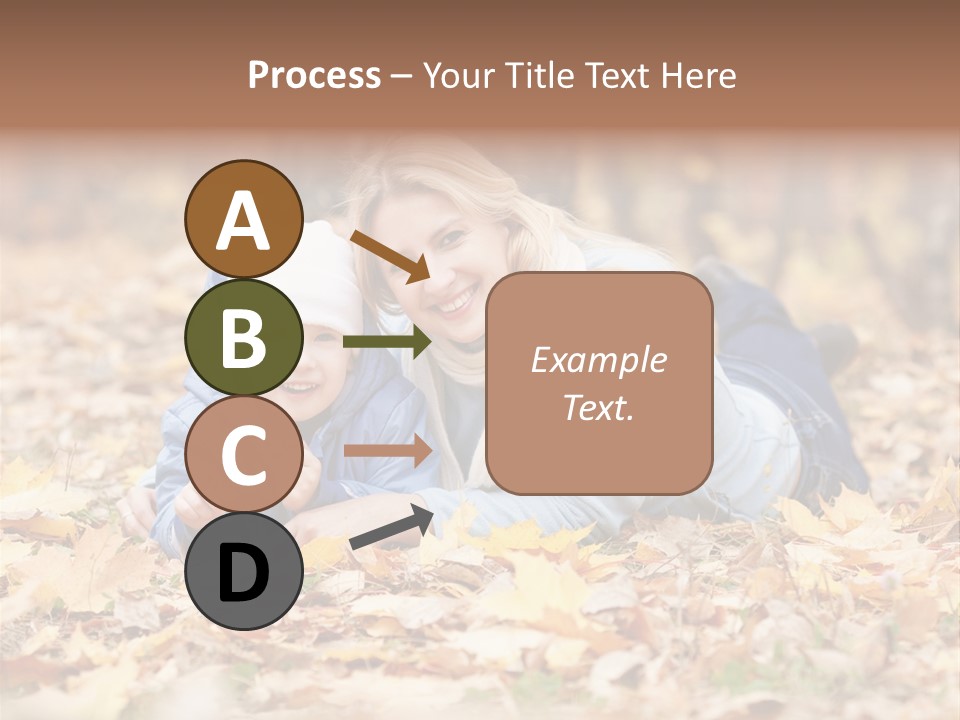 Process – Your Title Text Here

A

B

C

D

Example Text.